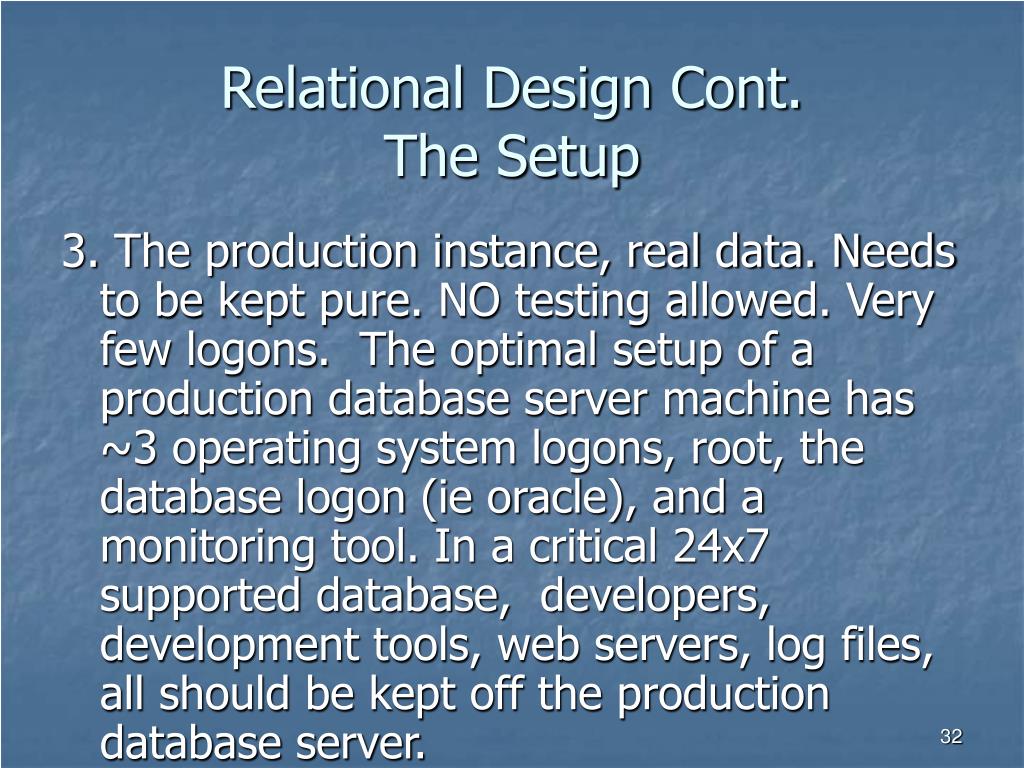 Relational Design Cont.
The Setup

3. The production instance, real data. Needs to be kept pure. NO testing allowed. Very few logons. The optimal setup of a production database server machine has ~3 operating system logons, root, the database logon (ie oracle), and a monitoring tool. In a critical 24x7 supported database, developers, development tools, web servers, log files, all should be kept off the production database server.

32